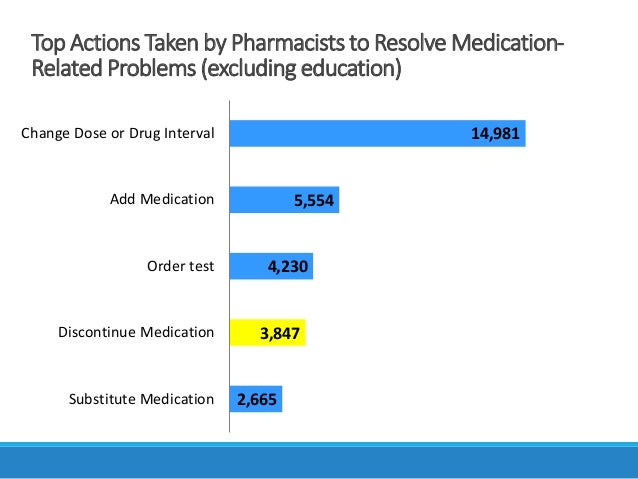 Top Actions Taken by Pharmacists to Resolve Medication-Related Problems (excluding education)

Change Dose or Drug Interval 14,981

Add Medication 5,554

Order test 4,230

Discontinue Medication 3,847

Substitute Medication 2,665